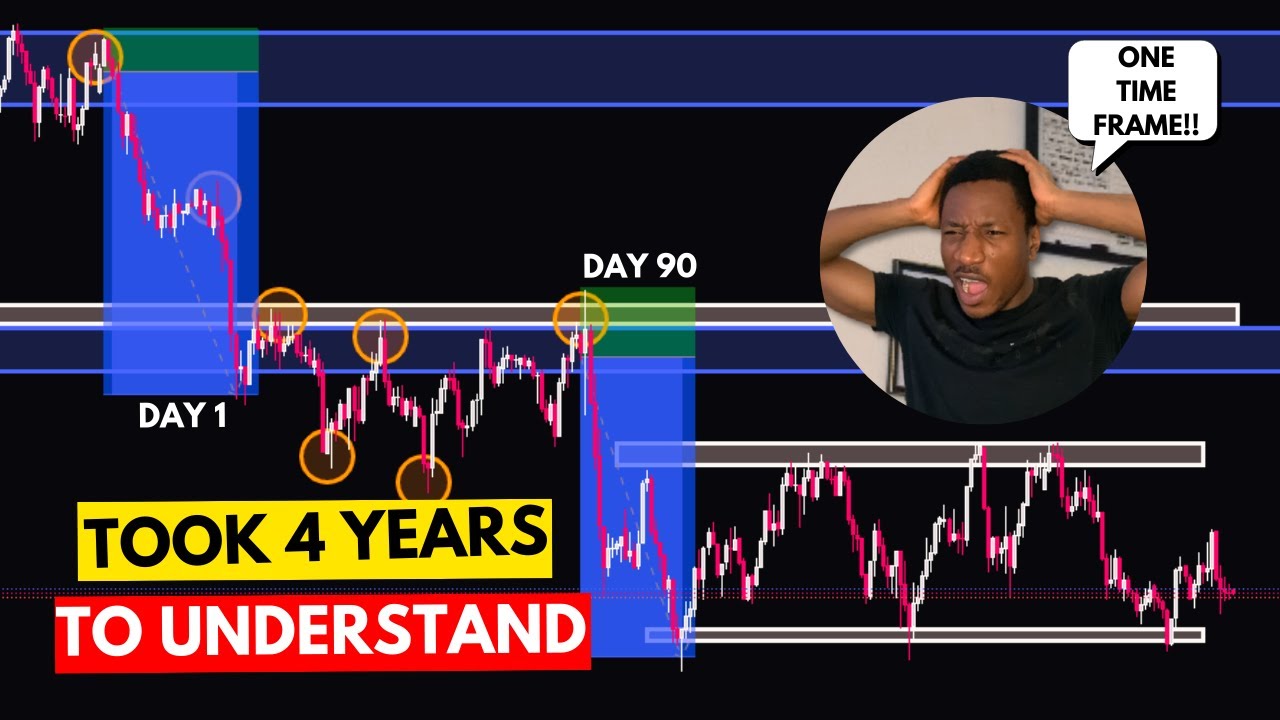 ONE TIME FRAME!!

DAY 90

DAY 1

TOOK 4 YEARS

TO UNDERSTAND